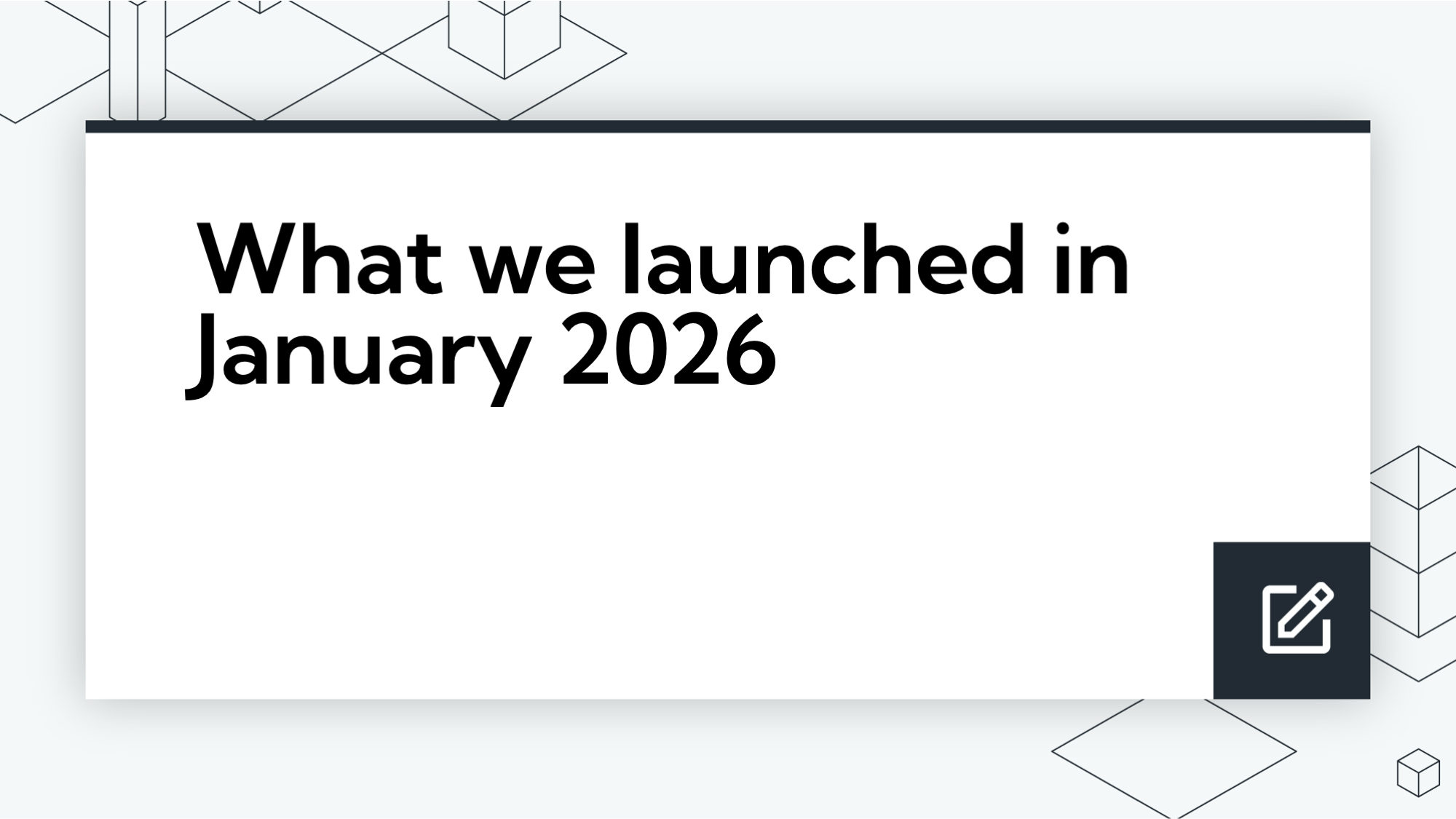 What we launched in January 2026